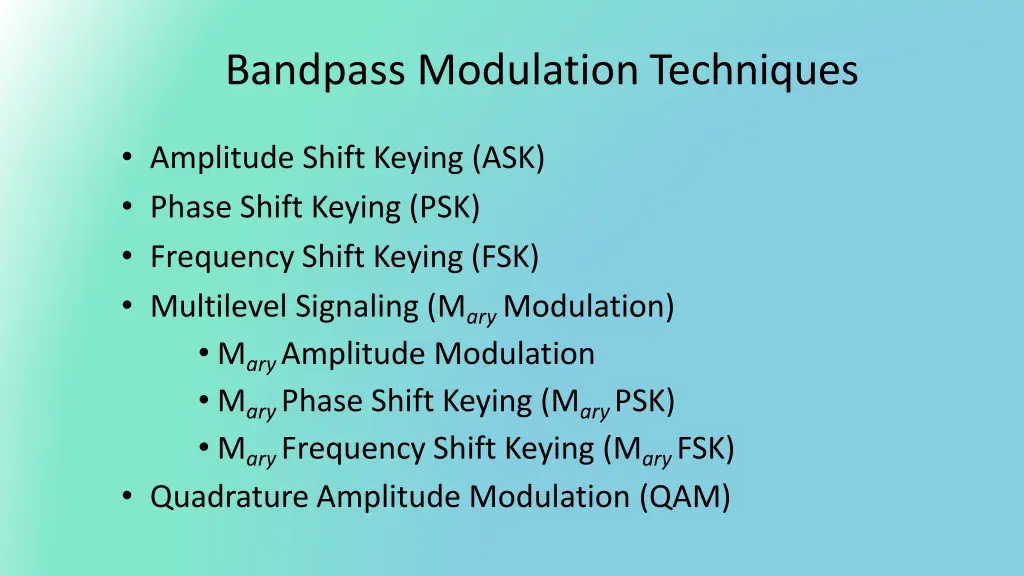 Bandpass Modulation Techniques

• Amplitude Shift Keying (ASK)
• Phase Shift Keying (PSK)
• Frequency Shift Keying (FSK)
• Multilevel Signaling ($M_{ary}$ Modulation)
  • $M_{ary}$ Amplitude Modulation
  • $M_{ary}$ Phase Shift Keying ($M_{ary}$ PSK)
  • $M_{ary}$ Frequency Shift Keying ($M_{ary}$ FSK)
• Quadrature Amplitude Modulation (QAM)